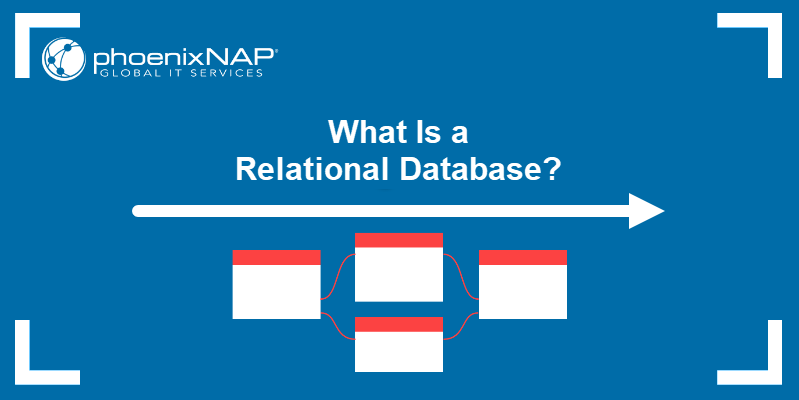 phoenixNAP®
GLOBAL IT SERVICES

What Is a Relational Database?